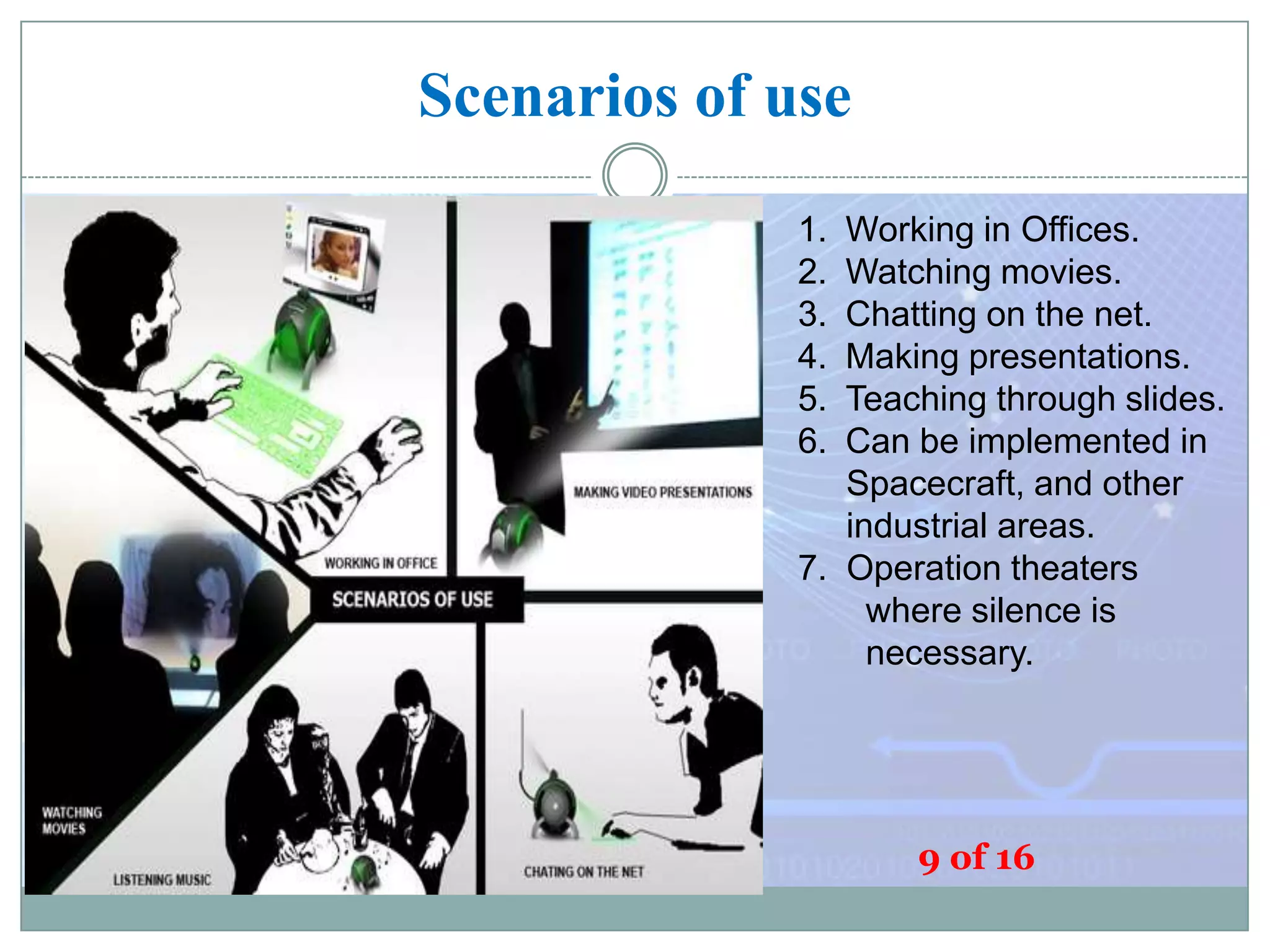 Scenarios of use

WORKING IN OFFICE

MAKING VIDEO PRESENTATIONS

SCENARIOS OF USE

WATCHING MOVIES

LISTENING MUSIC

CHATING ON THE NET

1. Working in Offices.
2. Watching movies.
3. Chatting on the net.
4. Making presentations.
5. Teaching through slides.
6. Can be implemented in Spacecraft, and other industrial areas.
7. Operation theaters where silence is necessary.

9 of 16